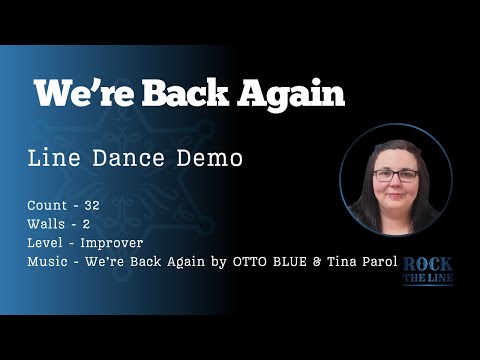 We're Back Again

Line Dance Demo

Count - 32
Walls - 2
Level - Improver
Music - We're Back Again by OTTO BLUE & Tina Parol

ROCK
THE LINE